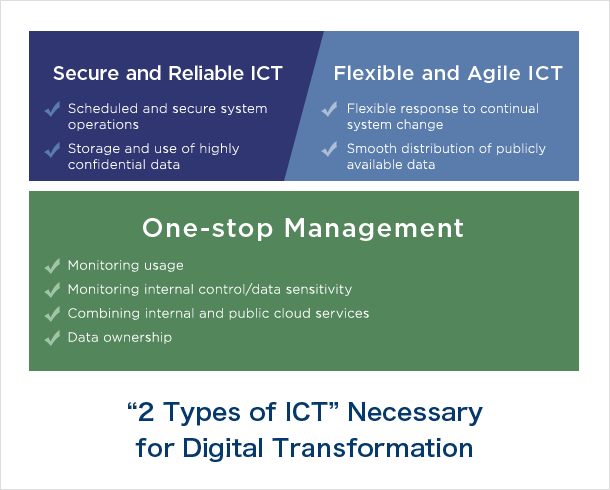 Secure and Reliable ICT

Scheduled and secure system operations

Storage and use of highly confidential data

Flexible and Agile ICT

Flexible response to continual system change

Smooth distribution of publicly available data

One-stop Management

Monitoring usage

Monitoring internal control/data sensitivity

Combining internal and public cloud services

Data ownership

“2 Types of ICT” Necessary for Digital Transformation